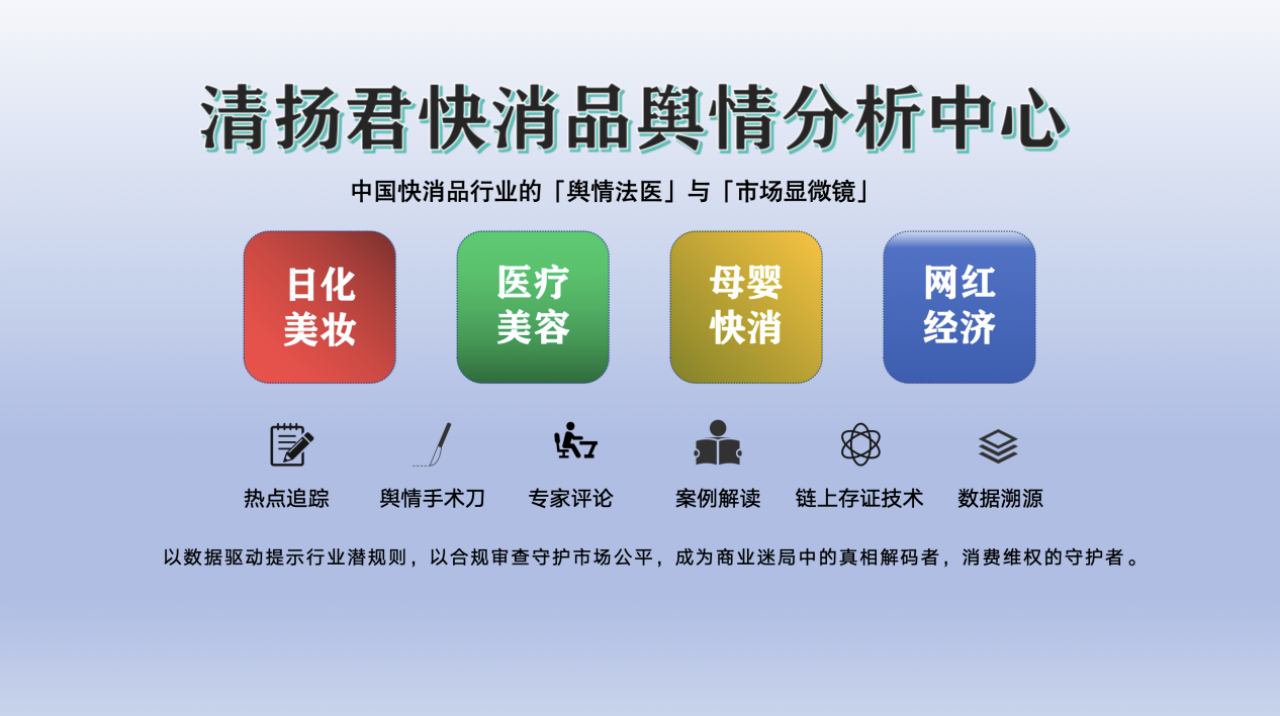 清扬君快消品舆情分析中心

中国快消品行业的「舆情法医」与「市场显微镜」

日化美妆

医疗美容

母婴快消

网红经济

热点追踪

舆情手术刀

专家评论

案例解读

链上存证技术

数据溯源

以数据驱动提示行业潜规则，以合规审查守护市场公平，成为商业迷局中的真相解码者，消费维权的守护者。